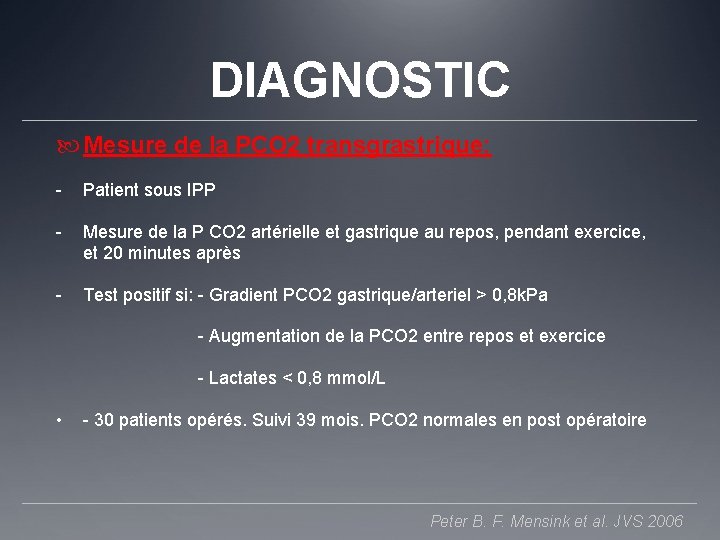 DIAGNOSTIC

Mesure de la PCO2 transgrastrique:

- Patient sous IPP

- Mesure de la P CO2 artérielle et gastrique au repos, pendant exercice, et 20 minutes après

- Test positif si: - Gradient PCO2 gastrique/arteriel > 0,8kPa

- Augmentation de la PCO2 entre repos et exercice

- Lactates < 0,8 mmol/L

• - 30 patients opérés. Suivi 39 mois. PCO2 normales en post opératoire

Peter B. F. Mensink et al. JVS 2006